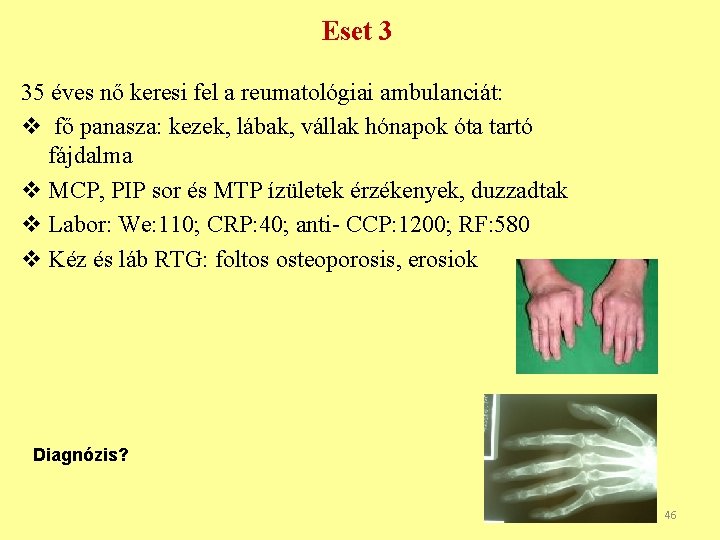 Eset 3

35 éves nő keresi fel a reumatológiai ambulanciát:

❖ fő panasza: kezek, lábak, vállak hónapok óta tartó fájdalma

❖ MCP, PIP sor és MTP ízületek érzékenyek, duzzadtak

❖ Labor: We:110; CRP:40; anti- CCP:1200; RF:580

❖ Kéz és láb RTG: foltos osteoporosis, erosiok

Diagnózis?

46